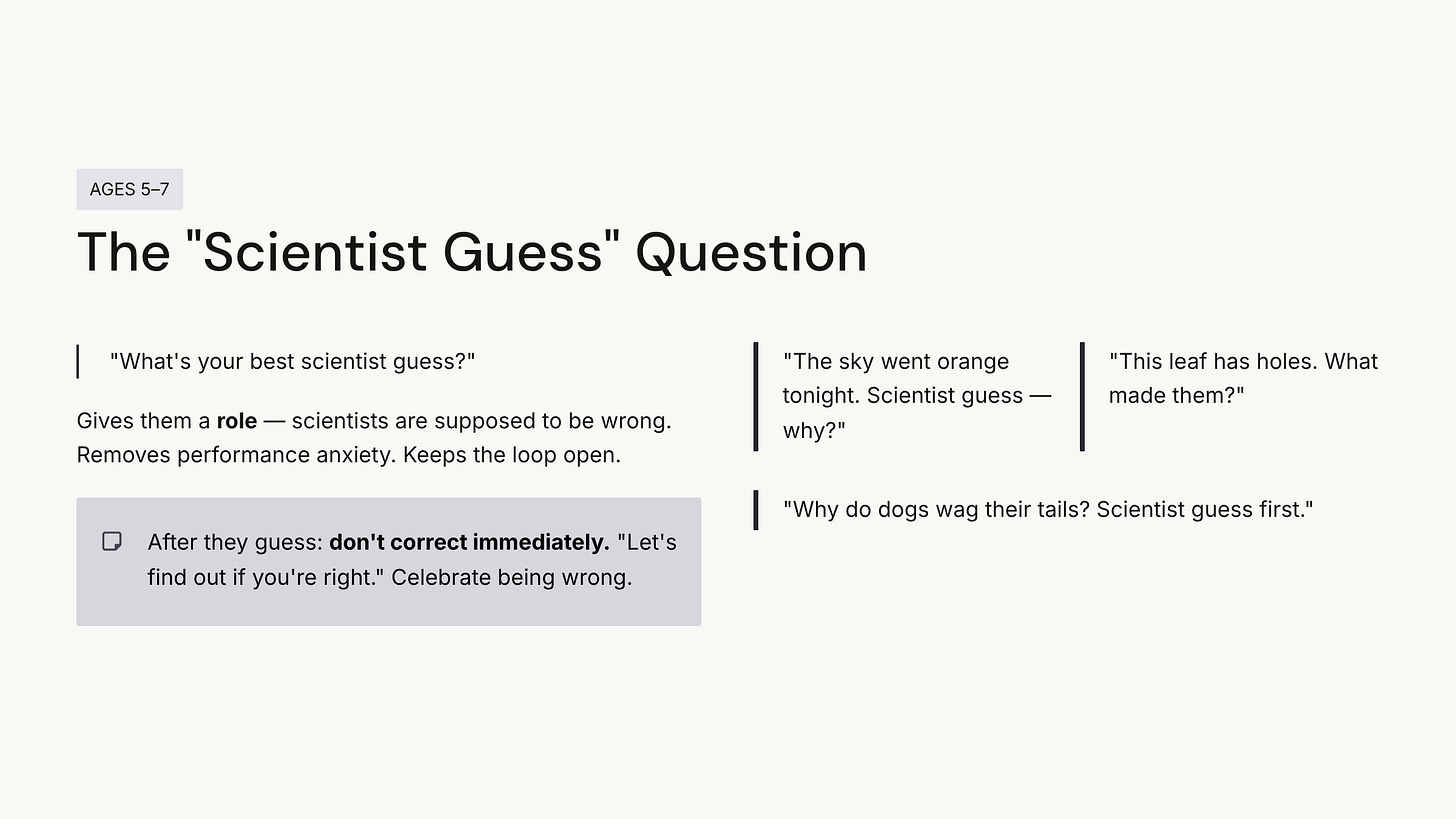 AGES 5–7

The "Scientist Guess" Question

"What's your best scientist guess?"

Gives them a role — scientists are supposed to be wrong. Removes performance anxiety. Keeps the loop open.

After they guess: don't correct immediately. "Let's find out if you're right." Celebrate being wrong.

"The sky went orange tonight. Scientist guess — why?"

"This leaf has holes. What made them?"

"Why do dogs wag their tails? Scientist guess first."